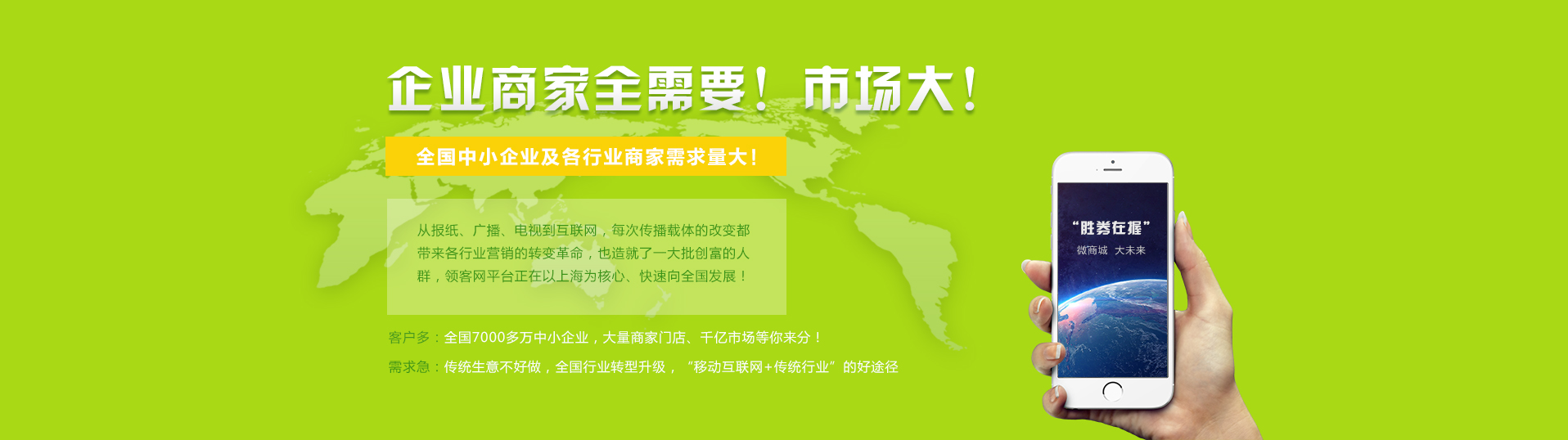 企业商家全需要！市场大！

全国中小企业及各行业商家需求量大！

从报纸、广播、电视到互联网，每次传播载体的改变都带来各行业营销的转变革命，也造就了一大批创富的人群，领客网平台正在以上海为核心、快速向全国发展！

客户多：全国7000多万中小企业，大量商家门店、千亿市场等你来分！

需求急：传统生意不好做，全国行业转型升级，“移动互联网+传统行业”的好途径

“胜券在握”

微商城 大未来